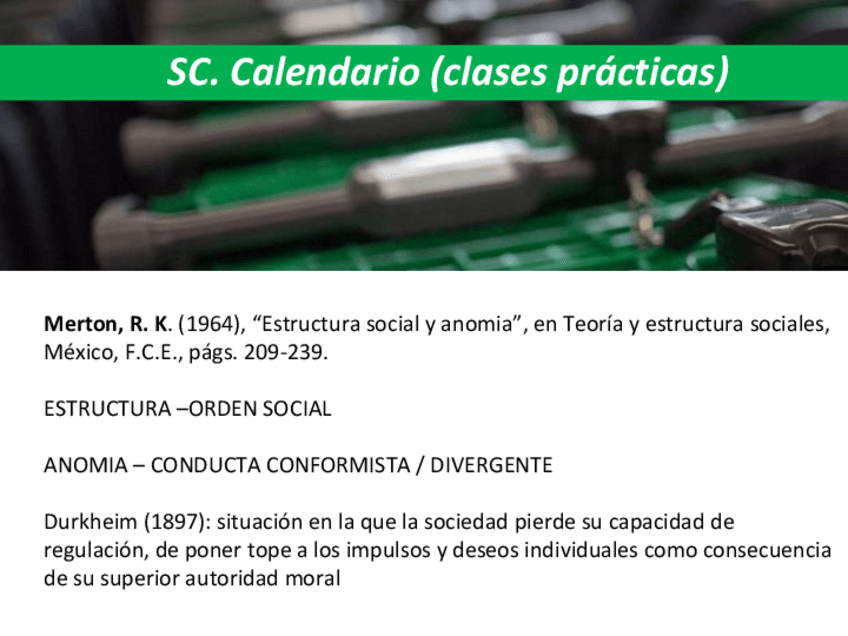 SC. Calendario (clases prácticas)

Merton, R. K. (1964), “Estructura social y anomia”, en Teoría y estructura sociales, México, F.C.E., págs. 209-239.

ESTRUCTURA –ORDEN SOCIAL

ANOMIA – CONDUCTA CONFORMISTA / DIVERGENTE

Durkheim (1897): situación en la que la sociedad pierde su capacidad de regulación, de poner tope a los impulsos y deseos individuales como consecuencia de su superior autoridad moral